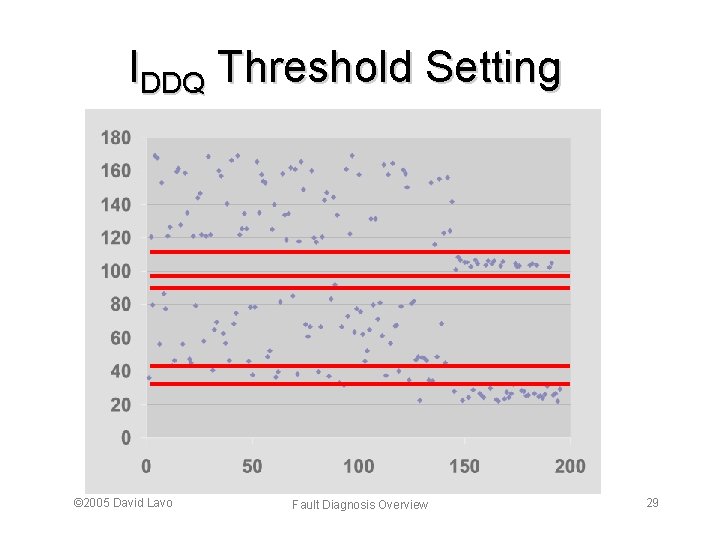 $I_{DDQ}$ Threshold Setting

180
160
140
120
100
80
60
40
20
0

0
50
100
150
200

©2005 David Lavo

Fault Diagnosis Overview

29